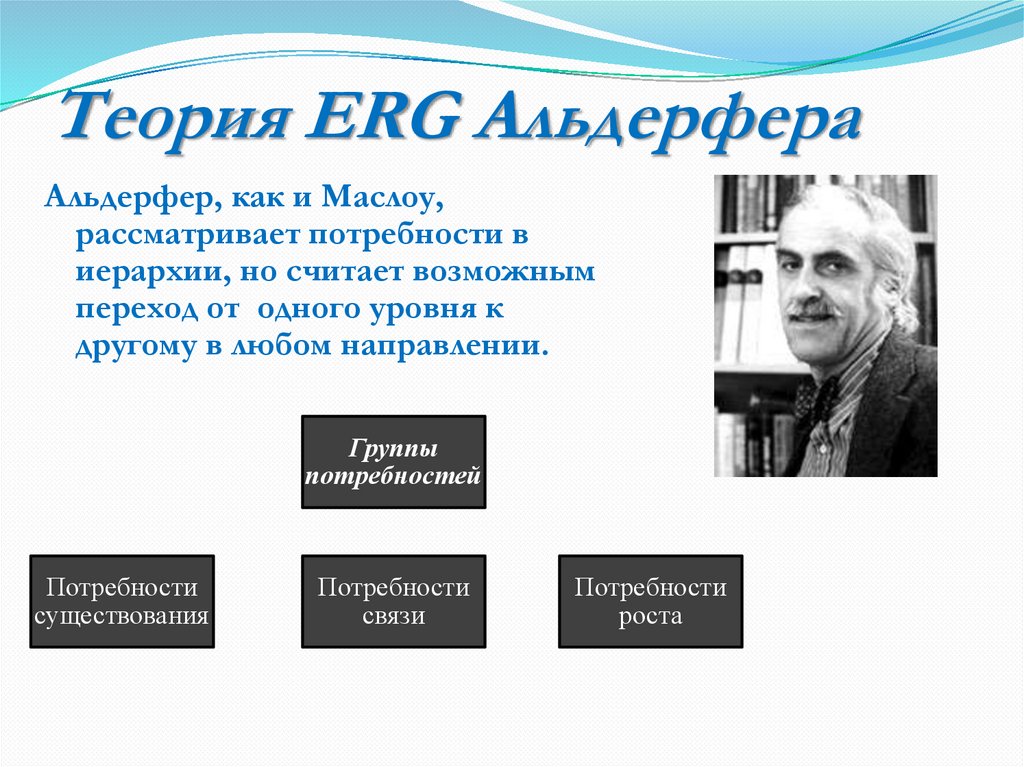 Теория ERG Альдерфера

Альдерфер, как и Маслоу, рассматривает потребности в иерархии, но считает возможным переход от одного уровня к другому в любом направлении.

Группы потребностей

Потребности существования

Потребности связи

Потребности роста